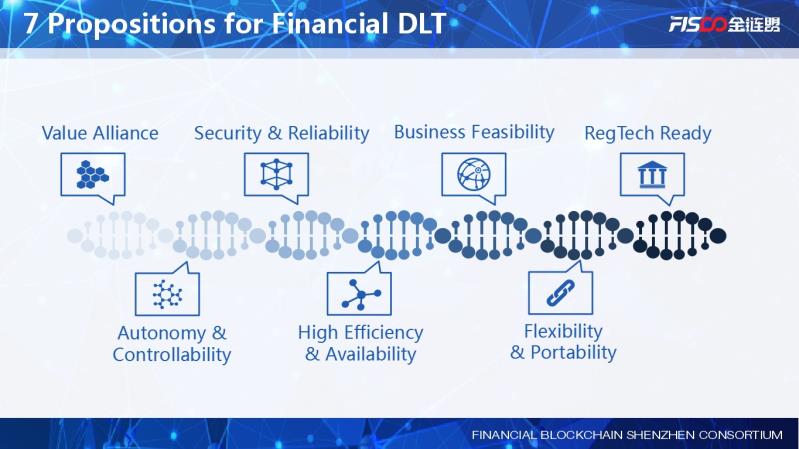 7 Propositions for Financial DLT

FISCO 金链盟

Value Alliance

Security & Reliability

Business Feasibility

RegTech Ready

Autonomy & Controllability

High Efficiency & Availability

Flexibility & Portability

FINANCIAL BLOCKCHAIN SHENZHEN CONSORTIUM